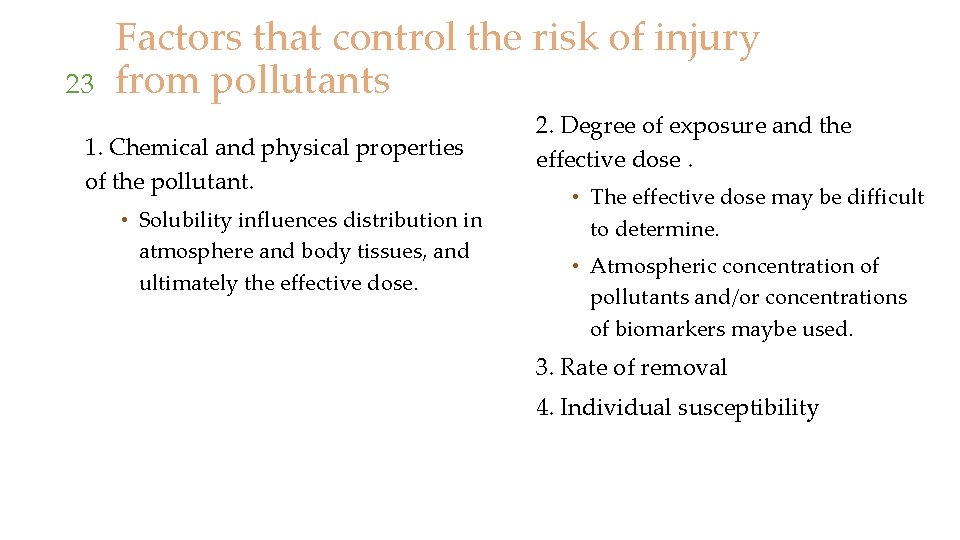 23

Factors that control the risk of injury from pollutants

1. Chemical and physical properties of the pollutant.

• Solubility influences distribution in atmosphere and body tissues, and ultimately the effective dose.

2. Degree of exposure and the effective dose .

• The effective dose may be difficult to determine.

• Atmospheric concentration of pollutants and/or concentrations of biomarkers maybe used.

3. Rate of removal

4. Individual susceptibility